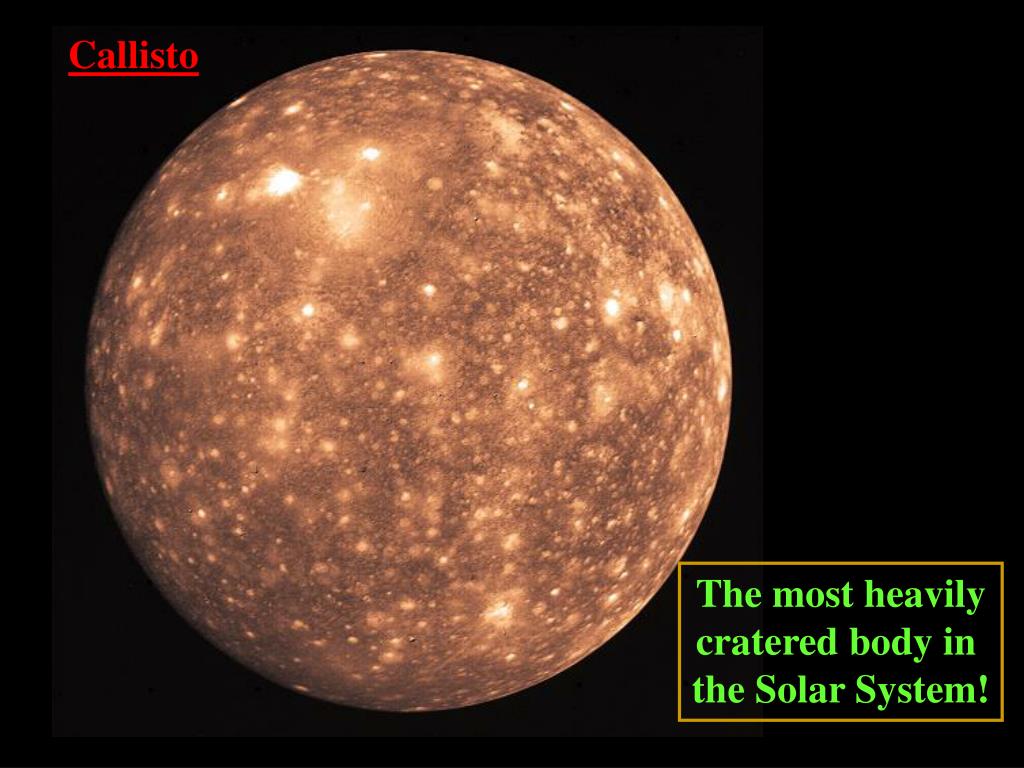 Callisto

The most heavily cratered body in the Solar System!